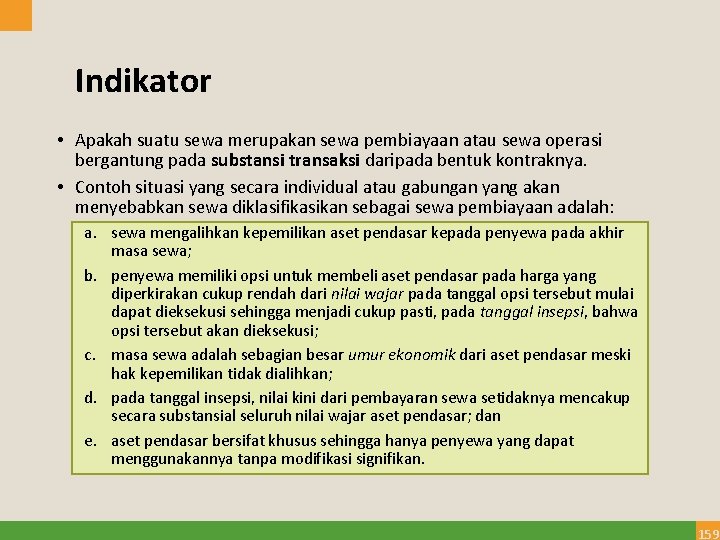 Indikator

• Apakah suatu sewa merupakan sewa pembiayaan atau sewa operasi bergantung pada substansi transaksi daripada bentuk kontraknya.

• Contoh situasi yang secara individual atau gabungan yang akan menyebabkan sewa diklasifikasikan sebagai sewa pembiayaan adalah:

a. sewa mengalihkan kepemilikan aset pendasar kepada penyewa pada akhir masa sewa;

b. penyewa memiliki opsi untuk membeli aset pendasar pada harga yang diperkirakan cukup rendah dari nilai wajar pada tanggal opsi tersebut mulai dapat dieksekusi sehingga menjadi cukup pasti, pada tanggal insepsi, bahwa opsi tersebut akan dieksekusi;

c. masa sewa adalah sebagian besar umur ekonomik dari aset pendasar meski hak kepemilikan tidak dialihkan;

d. pada tanggal insepsi, nilai kini dari pembayaran sewa setidaknya mencakup secara substansial seluruh nilai wajar aset pendasar; dan

e. aset pendasar bersifat khusus sehingga hanya penyewa yang dapat menggunakannya tanpa modifikasi signifikan.

159